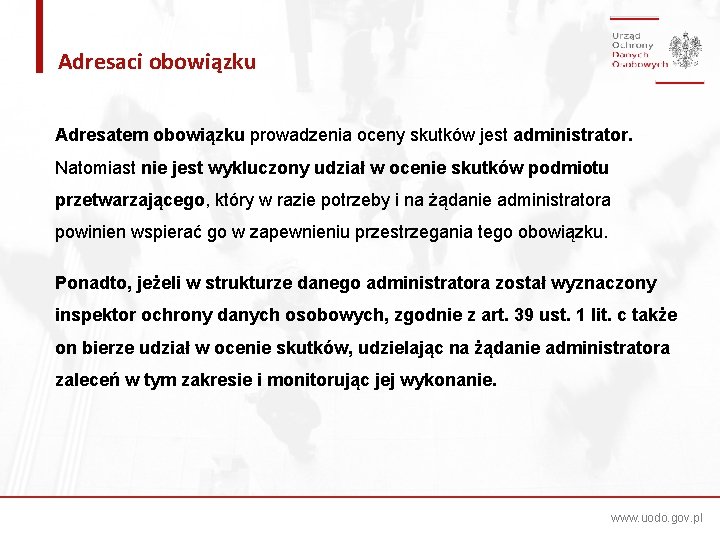 Adresaci obowiązku

Urząd Ochrony Danych Osobowych

Adresatem obowiązku prowadzenia oceny skutków jest administrator. Natomiast nie jest wykluczony udział w ocenie skutków podmiotu przetwarzającego, który w razie potrzeby i na żądanie administratora powinien wspierać go w zapewnieniu przestrzegania tego obowiązku.

Ponadto, jeżeli w strukturze danego administratora został wyznaczony inspektor ochrony danych osobowych, zgodnie z art. 39 ust. 1 lit. c także on bierze udział w ocenie skutków, udzielając na żądanie administratora zaleceń w tym zakresie i monitorując jej wykonanie.

www.uodo.gov.pl